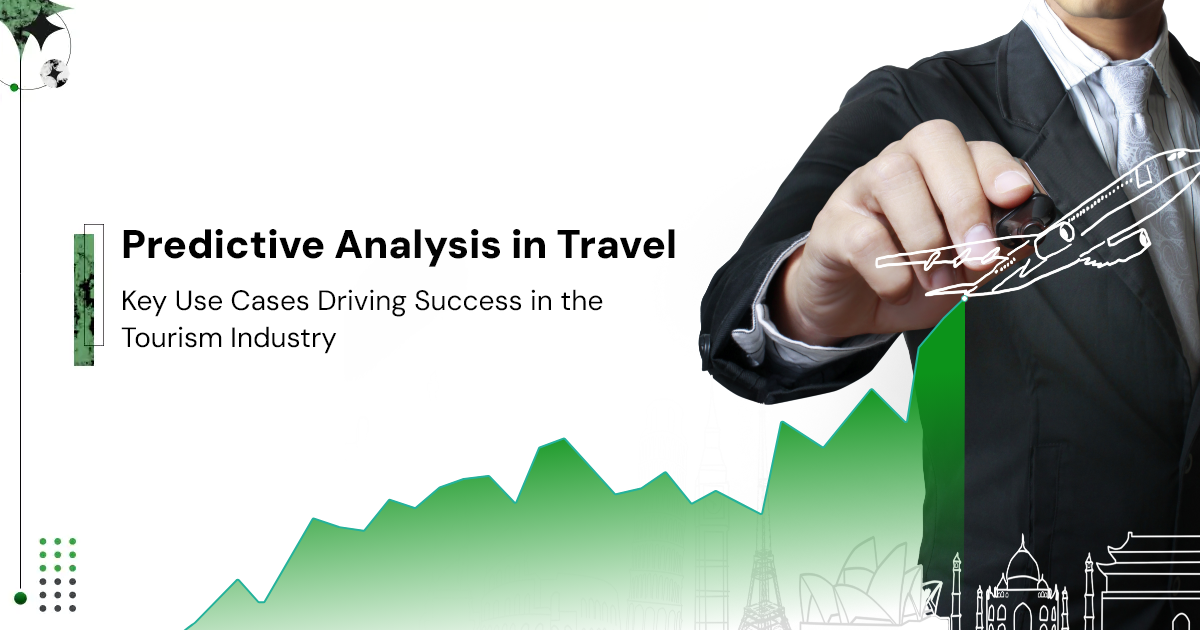 Predictive Analysis in Travel

Key Use Cases Driving Success in the Tourism Industry